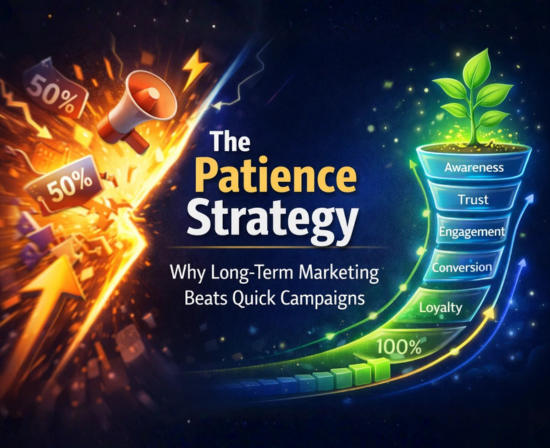 50%

50%

The Patience Strategy

Why Long-Term Marketing Beats Quick Campaigns

Awareness

Trust

Engagement

Conversion

Loyalty

100%